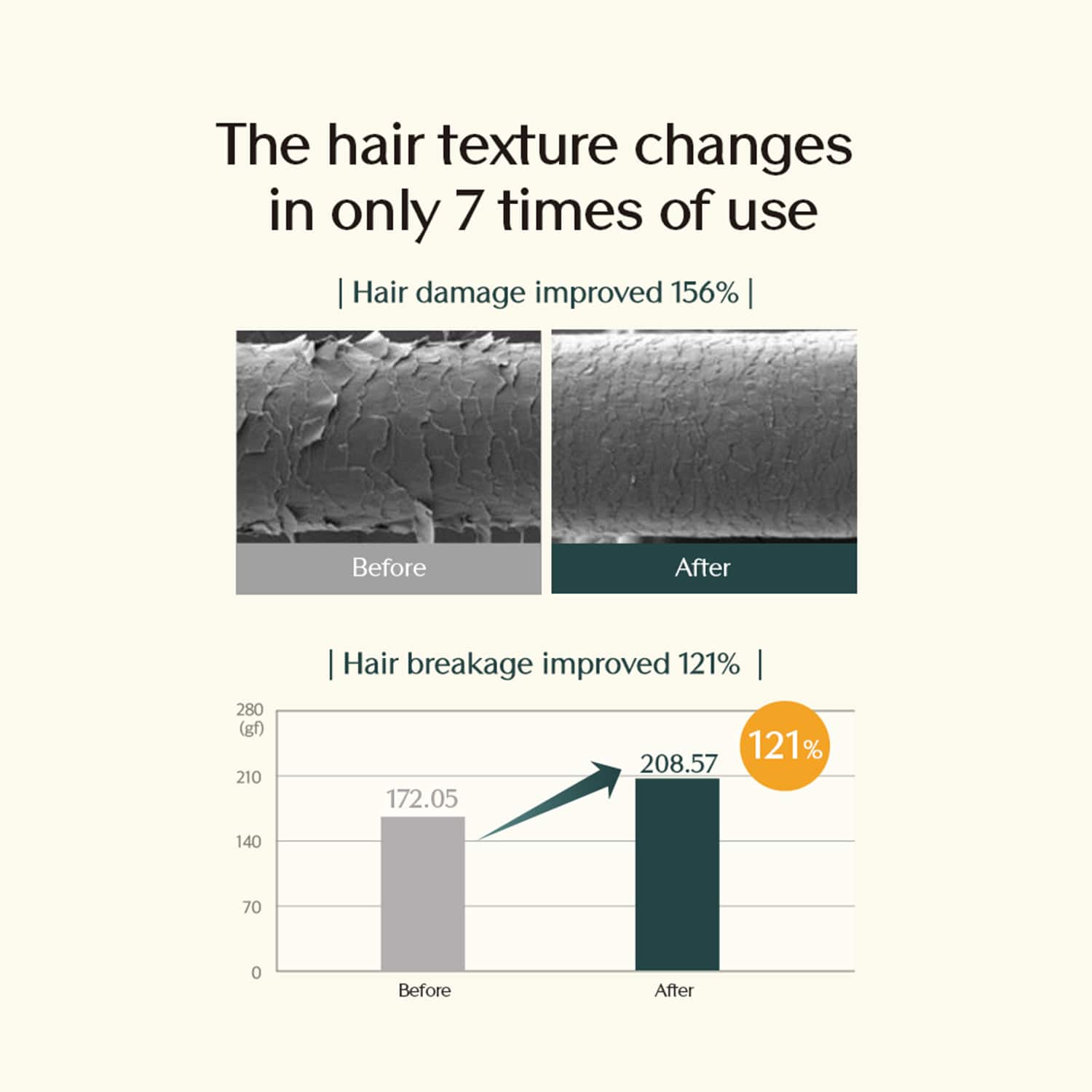 The hair texture changes in only 7 times of use

| Hair damage improved 156% |

Before

After

| Hair breakage improved 121% |

280 (gf)

210

140

70

0

172.05

208.57

121%

Before

After